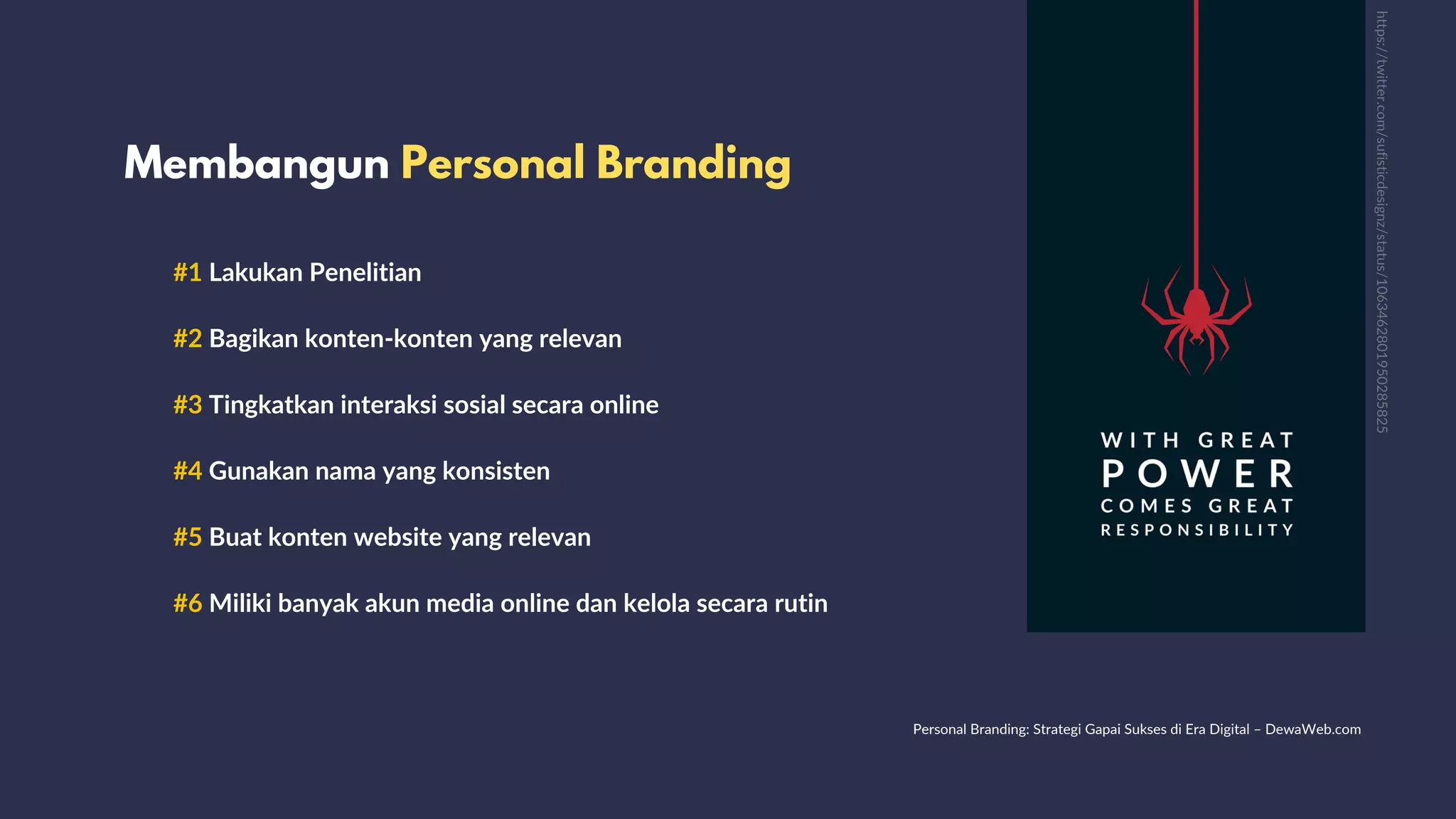 Membangun Personal Branding

#1 Lakukan Penelitian

#2 Bagikan konten-konten yang relevan

#3 Tingkatkan interaksi sosial secara online

#4 Gunakan nama yang konsisten

#5 Buat konten website yang relevan

#6 Miliki banyak akun media online dan kelola secara rutin

WITH GREAT
POWER
COMES GREAT
RESPONSIBILITY

https://twitter.com/sufisticdesignz/status/1063462801950285825

Personal Branding: Strategi Gapai Sukses di Era Digital – DewaWeb.com